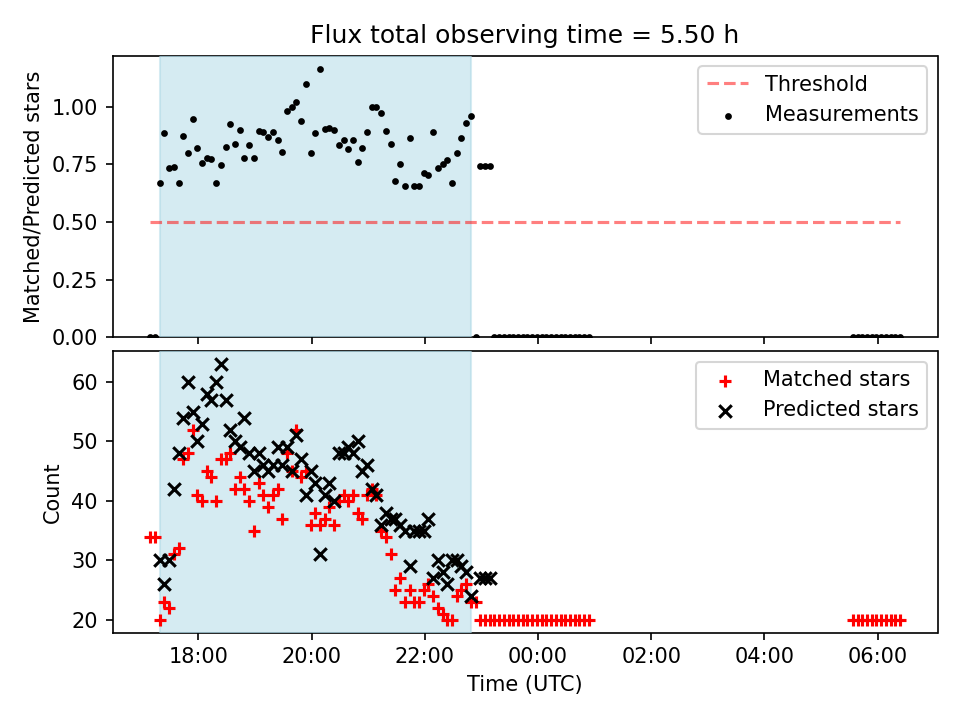 Flux total observing time = 5.50 h

Matched/Predicted stars

1.00
0.75
0.50
0.25
0.00

Threshold
Measurements

Count

60
50
40
30
20

Matched stars
Predicted stars

18:00
20:00
22:00
00:00
02:00
04:00
06:00

Time (UTC)